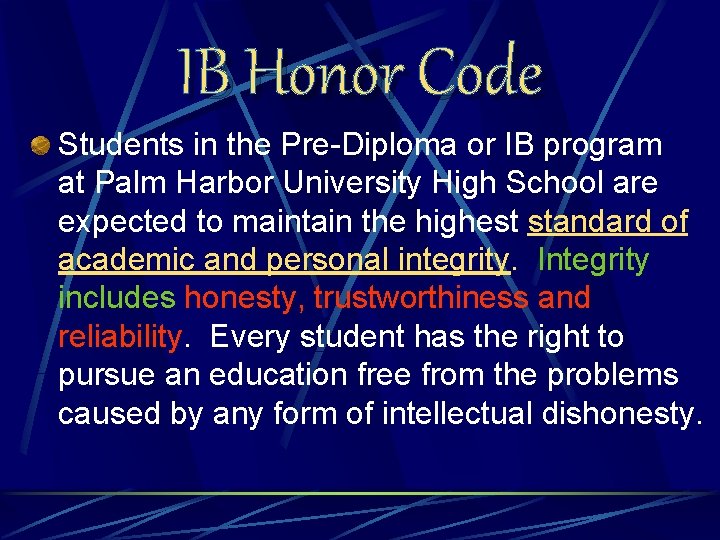 IB Honor Code

Students in the Pre-Diploma or IB program at Palm Harbor University High School are expected to maintain the highest standard of academic and personal integrity. Integrity includes honesty, trustworthiness and reliability. Every student has the right to pursue an education free from the problems caused by any form of intellectual dishonesty.